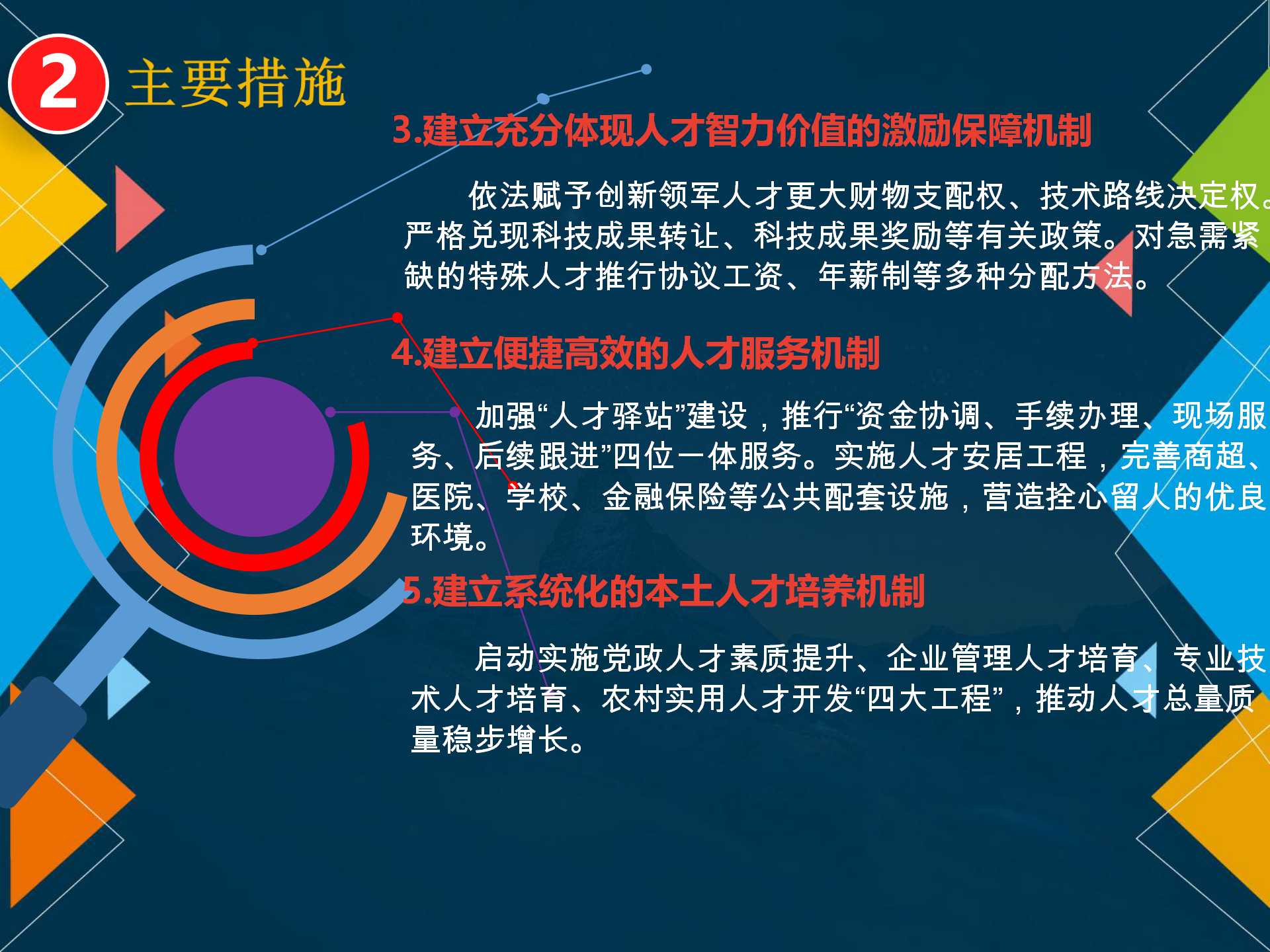 2 主要措施

3.建立充分体现人才智力价值的激励保障机制

依法赋予创新领军人才更大财物支配权、技术路线决定权。严格兑现科技成果转让、科技成果奖励等有关政策。对急需紧缺的特殊人才推行协议工资、年薪制等多种分配方法。

4.建立便捷高效的人才服务机制

加强“人才驿站”建设，推行“资金协调、手续办理、现场服务、后续跟进”四位一体服务。实施人才安居工程，完善商超、医院、学校、金融保险等公共配套设施，营造拴心留人的优良环境。

5.建立系统化的本土人才培养机制

启动实施党政人才素质提升、企业管理人才培育、专业技术人才培育、农村实用人才开发“四大工程”，推动人才总量质量稳步增长。